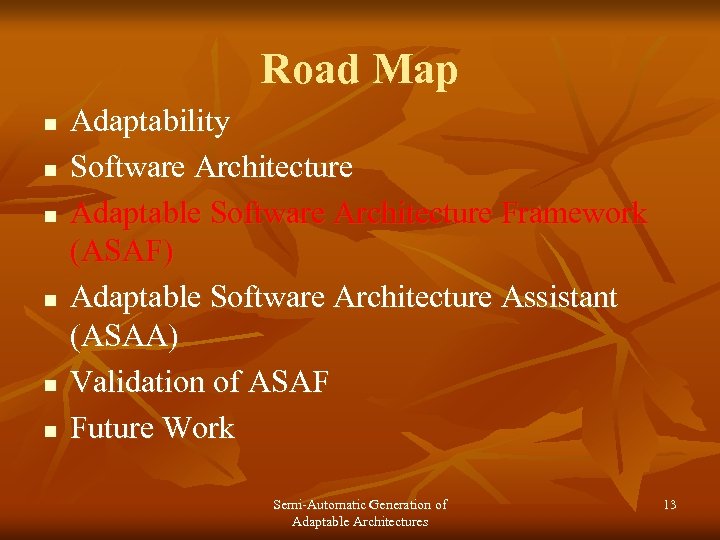 Road Map

- Adaptability
- Software Architecture
- Adaptable Software Architecture Framework (ASAF)
- Adaptable Software Architecture Assistant (ASAA)
- Validation of ASAF
- Future Work

Semi-Automatic Generation of Adaptable Architectures

13